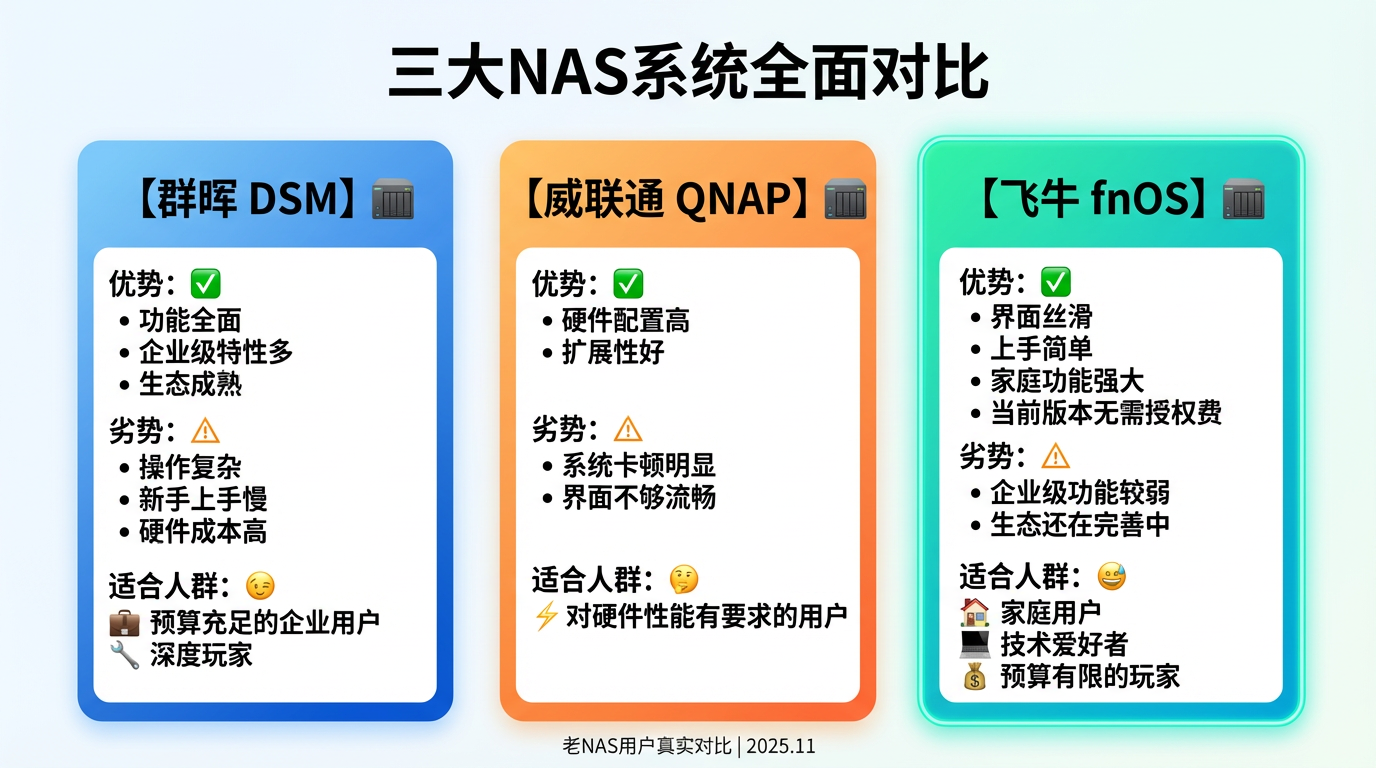 三大NAS系统全面对比

【群晖 DSM】

优势：✅
• 功能全面
• 企业级特性多
• 生态成熟

劣势：⚠️
• 操作复杂
• 新手上手慢
• 硬件成本高

适合人群：😉
💼 预算充足的企业用户
🔧 深度玩家

【威联通 QNAP】

优势：✅
• 硬件配置高
• 扩展性好

劣势：⚠️
• 系统卡顿明显
• 界面不够流畅

适合人群：🤔
⚡ 对硬件性能有要求的用户

【飞牛 fnOS】

优势：✅
• 界面丝滑
• 上手简单
• 家庭功能强大
• 当前版本无需授权费

劣势：⚠️
• 企业级功能较弱
• 生态还在完善中

适合人群：😅
🏠 家庭用户
💻 技术爱好者
💰 预算有限的玩家

老NAS用户真实对比 | 2025.11